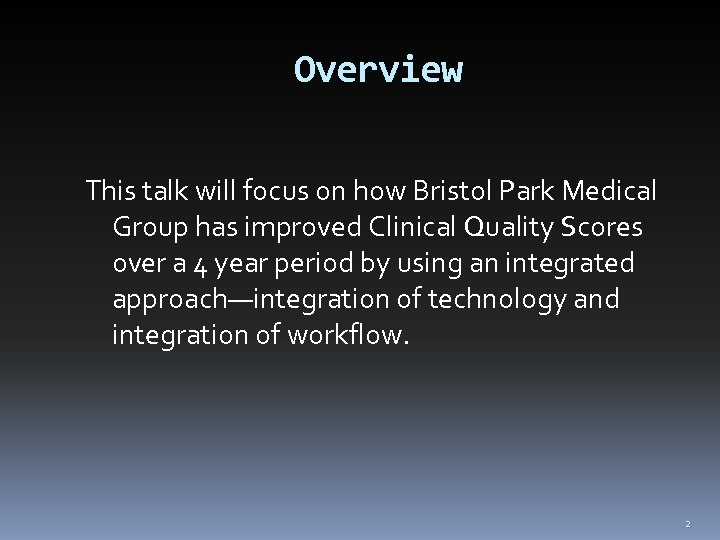 Overview

This talk will focus on how Bristol Park Medical Group has improved Clinical Quality Scores over a 4 year period by using an integrated approach—integration of technology and integration of workflow.

2